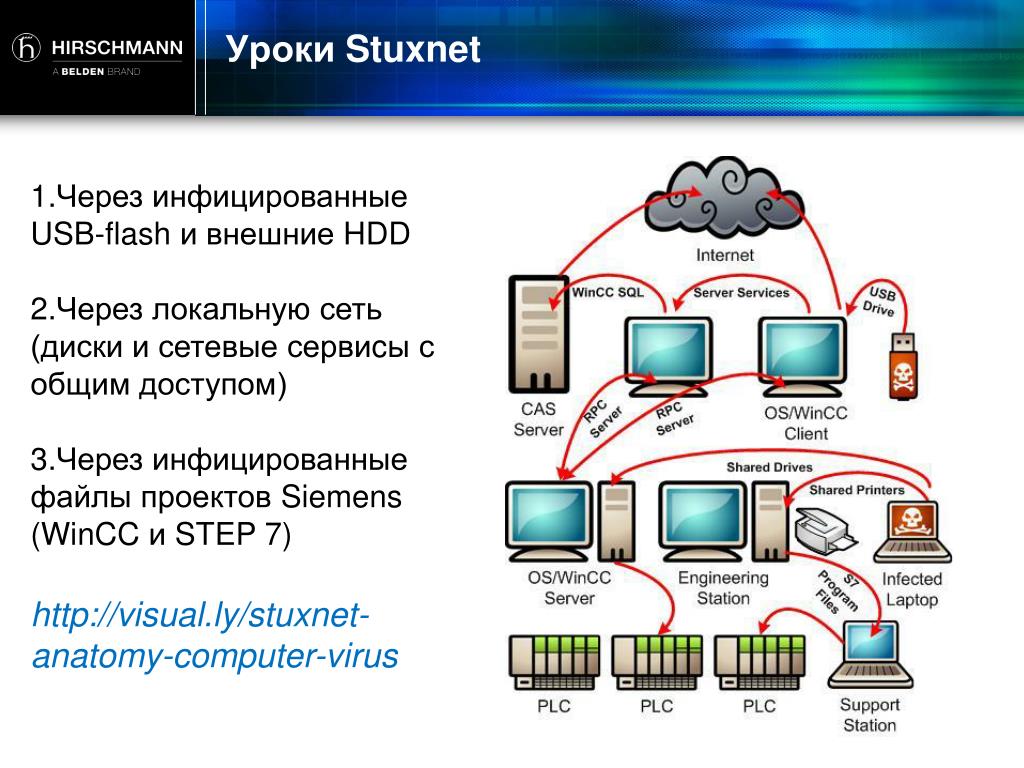 HIRSCHMANN
A BELDEN BRAND

Уроки Stuxnet

1.Через инфицированные USB-flash и внешние HDD

2.Через локальную сеть (диски и сетевые сервисы с общим доступом)

3.Через инфицированные файлы проектов Siemens (WinCC и STEP 7)

http://visual.ly/stuxnet-anatomy-computer-virus

Internet
WinCC SQL
Server Services
USB Drive
CAS Server
RPC Server
RPC Server
OS/WinCC Client
Shared Drives
Shared Printers
OS/WinCC Server
Engineering Station
S7 Program Files
Infected Laptop
PLC
PLC
PLC
Support Station